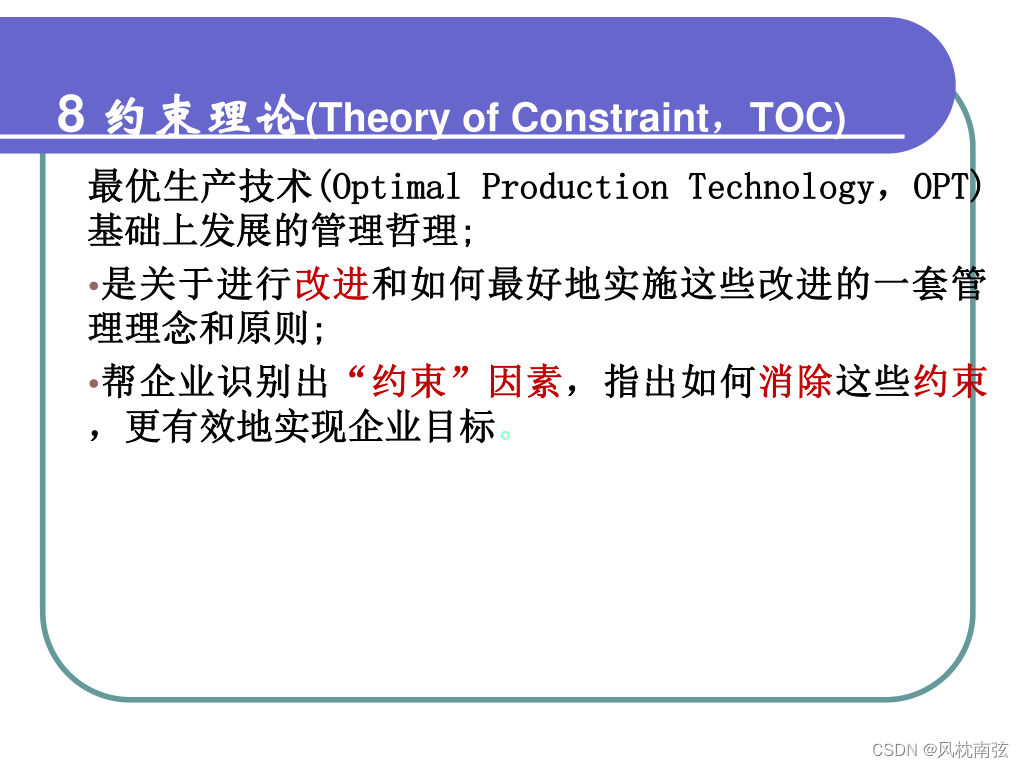 8 约束理论(Theory of Constraint，TOC)

最优生产技术(Optimal Production Technology，OPT)基础上发展的管理哲理;

•是关于进行改进和如何最好地实施这些改进的一套管理理念和原则;

•帮企业识别出“约束”因素，指出如何消除这些约束，更有效地实现企业目标。

CSDN @风枕南弦